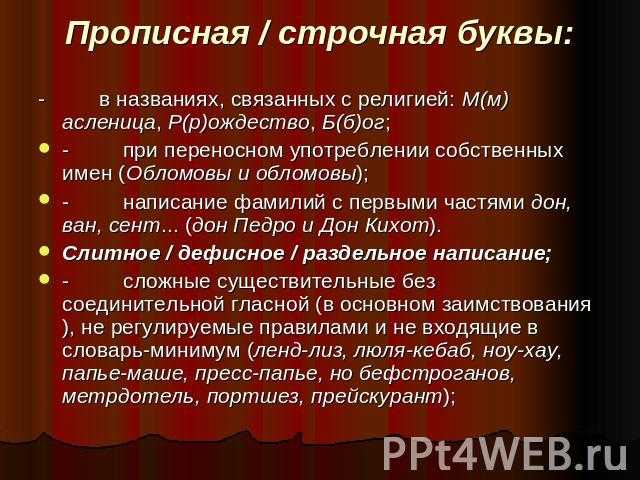 Прописная / строчная буквы:

- в названиях, связанных с религией: М(м) асленица, Р(р)ождество, Б(б)ог;

- при переносном употреблении собственных имен (Обломовы и обломовы);

- написание фамилий с первыми частями дон, ван, сент... (дон Педро и Дон Кихот).

Слитное / дефисное / раздельное написание;

- сложные существительные без соединительной гласной (в основном заимствования ), не регулируемые правилами и не входящие в словарь-минимум (ленд-лиз, люля-кебаб, ноу-хау, папье-маше, пресс-папье, но бефстроганов, метрдотель, портшез, прейскурант);

PPt4WEB.ru